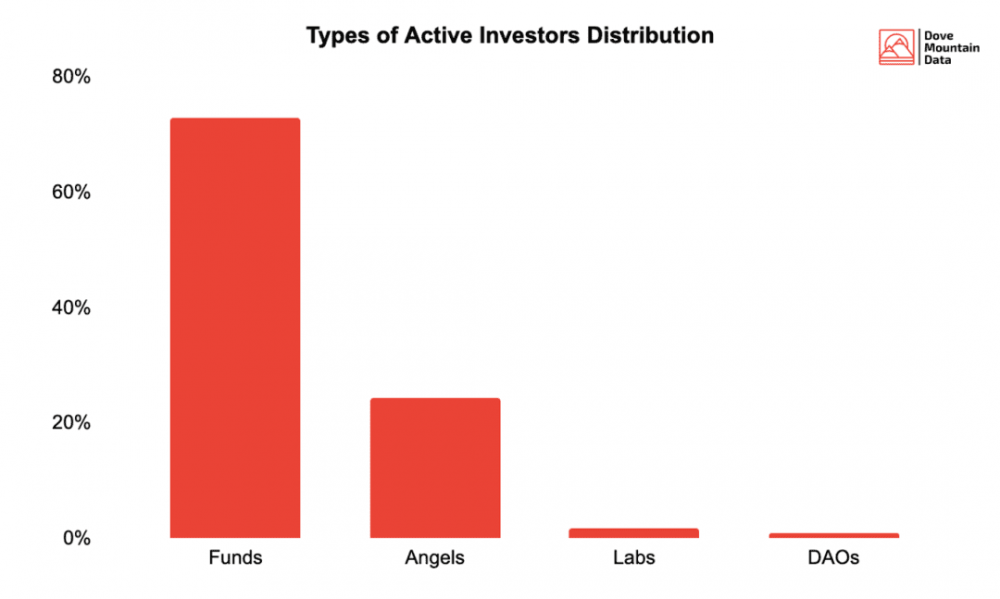 Types of Active Investors Distribution

Dove Mountain Data

80%
60%
40%
20%
0%

Funds
Angels
Labs
DAOs